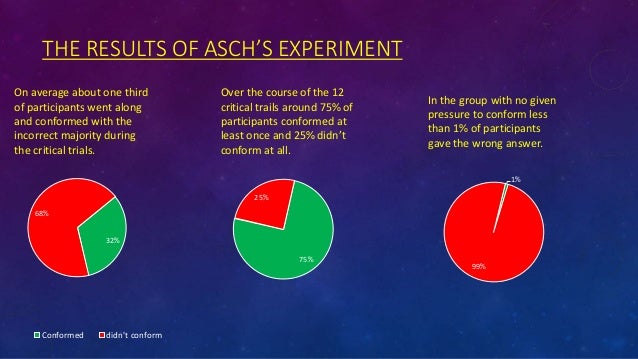 THE RESULTS OF ASCH'S EXPERIMENT

On average about one third of participants went along and conformed with the incorrect majority during the critical trials.

68%

32%

Over the course of the 12 critical trails around 75% of participants conformed at least once and 25% didn't conform at all.

25%

75%

In the group with no given pressure to conform less than 1% of participants gave the wrong answer.

1%

99%

Conformed didn't conform